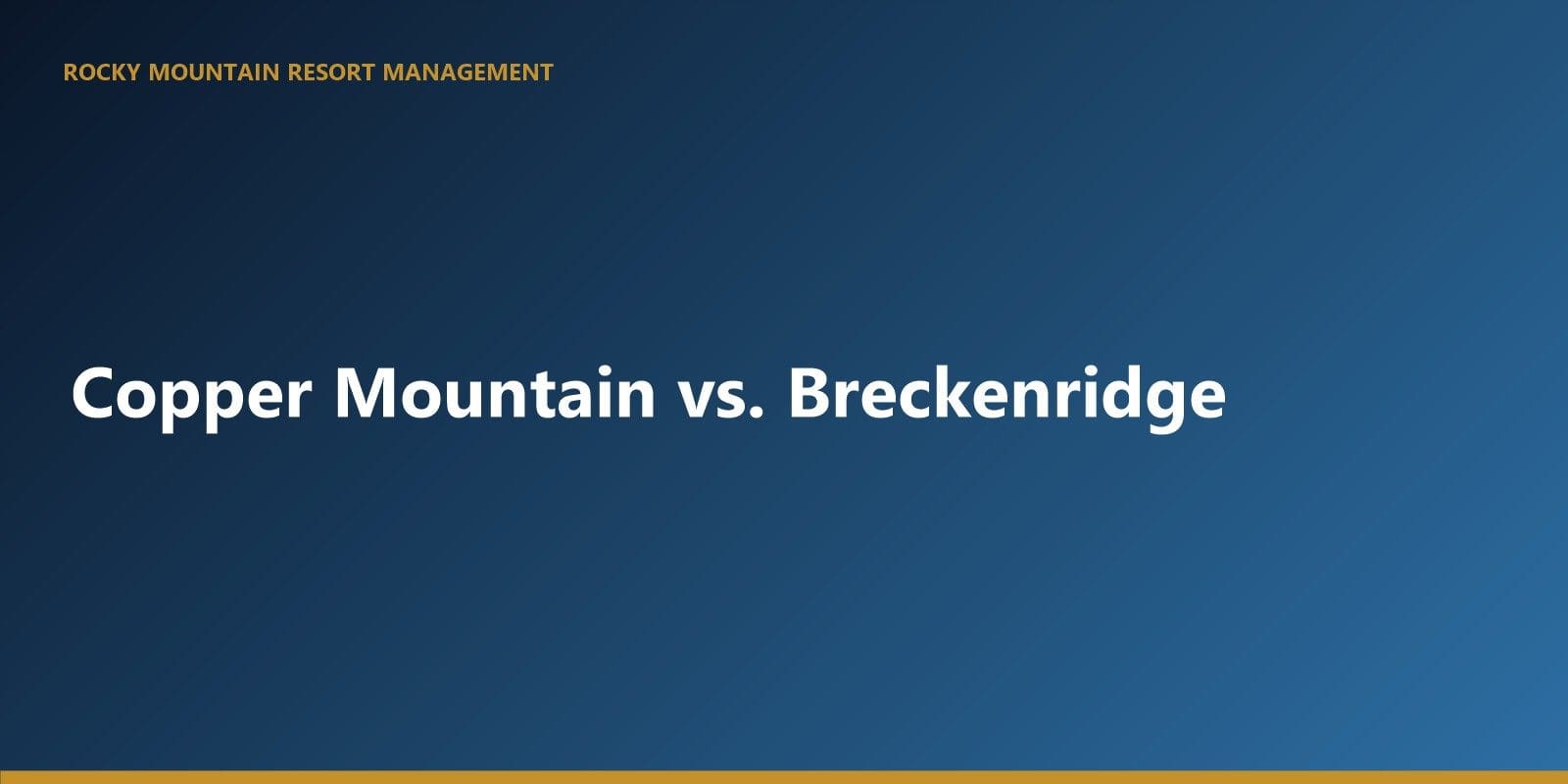 ROCKY MOUNTAIN RESORT MANAGEMENT

Copper Mountain vs. Breckenridge